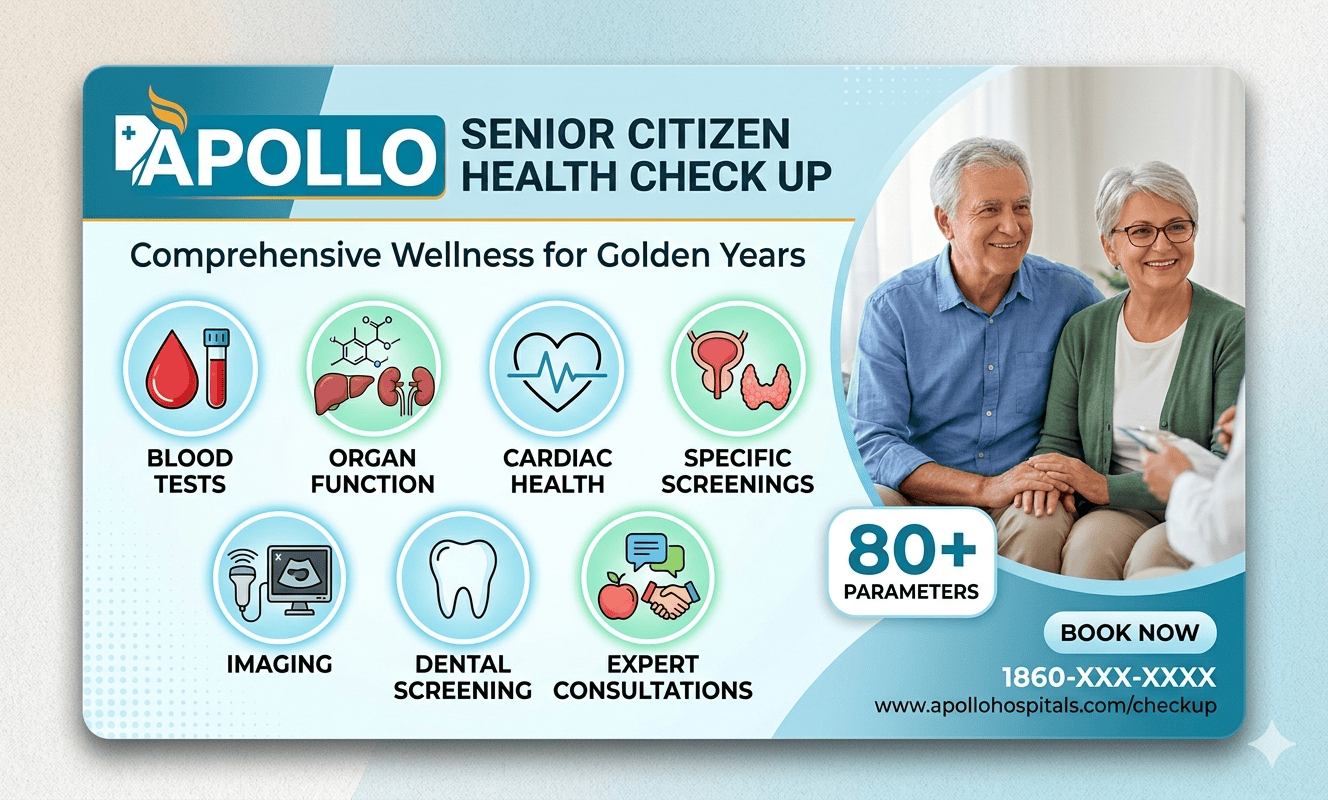 APOLLO

SENIOR CITIZEN HEALTH CHECK UP

Comprehensive Wellness for Golden Years

BLOOD TESTS

ORGAN FUNCTION

CARDIAC HEALTH

SPECIFIC SCREENINGS

IMAGING

DENTAL SCREENING

EXPERT CONSULTATIONS

80+ PARAMETERS

BOOK NOW

1860-XXX-XXXX

www.apollohospitals.com/checkup